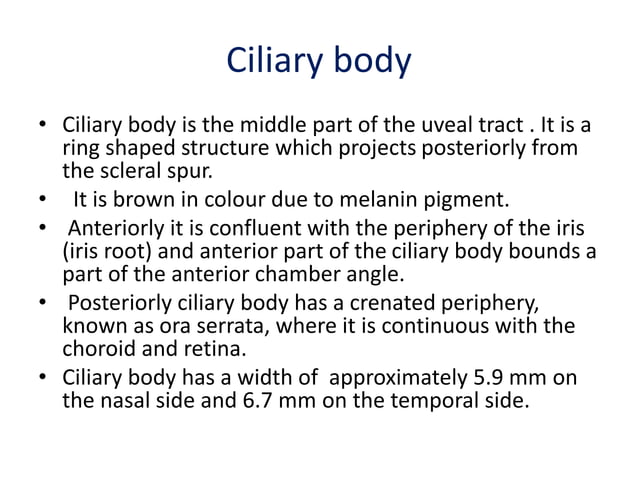 Ciliary body

• Ciliary body is the middle part of the uveal tract . It is a ring shaped structure which projects posteriorly from the scleral spur.
• It is brown in colour due to melanin pigment.
• Anteriorly it is confluent with the periphery of the iris (iris root) and anterior part of the ciliary body bounds a part of the anterior chamber angle.
• Posteriorly ciliary body has a crenated periphery, known as ora serrata, where it is continuous with the choroid and retina.
• Ciliary body has a width of approximately 5.9 mm on the nasal side and 6.7 mm on the temporal side.